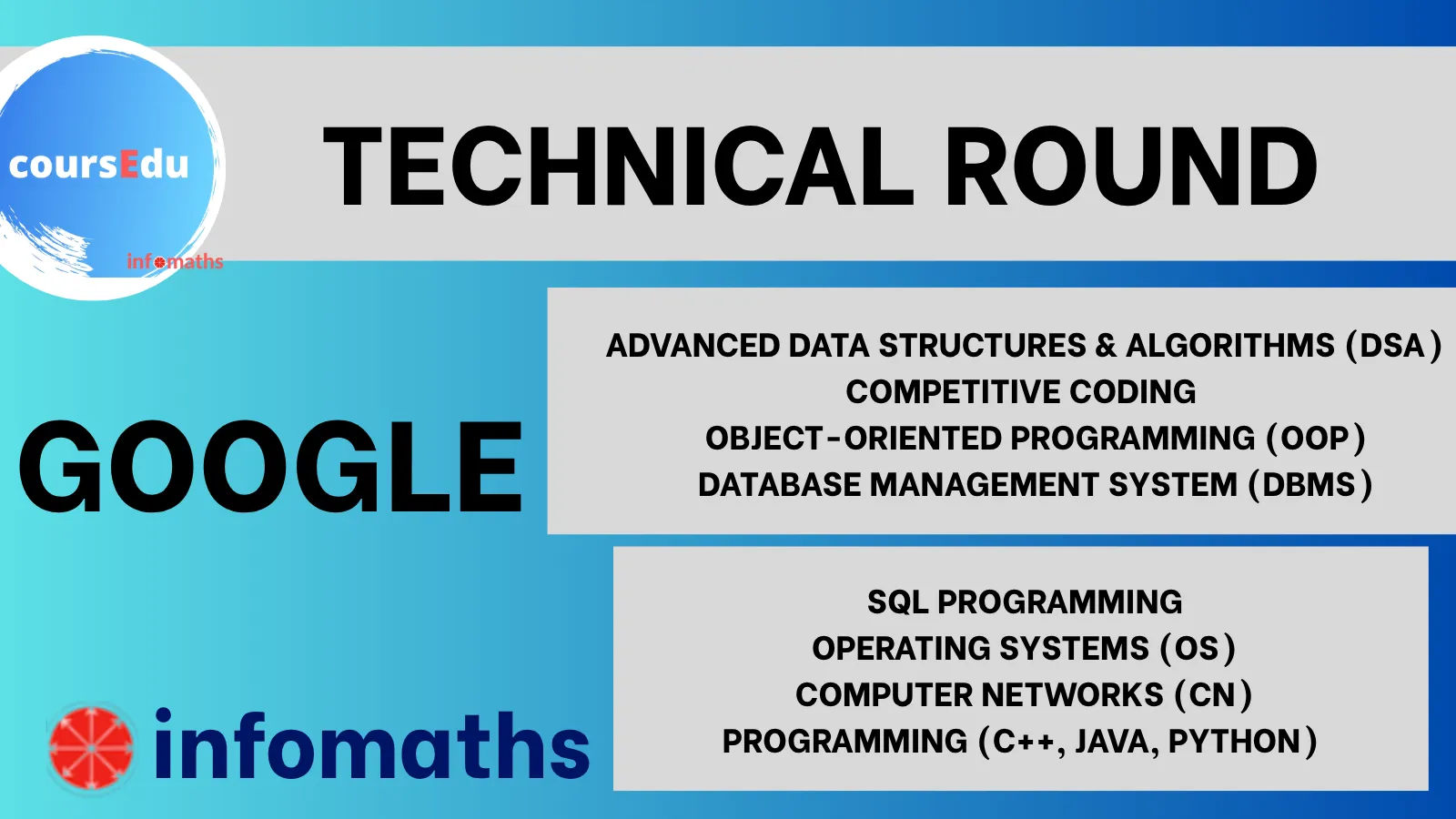 coursEdu
infomaths

TECHNICAL ROUND

GOOGLE

ADVANCED DATA STRUCTURES & ALGORITHMS (DSA)
COMPETITIVE CODING
OBJECT-ORIENTED PROGRAMMING (OOP)
DATABASE MANAGEMENT SYSTEM (DBMS)

SQL PROGRAMMING
OPERATING SYSTEMS (OS)
COMPUTER NETWORKS (CN)
PROGRAMMING (C++, JAVA, PYTHON)

infomaths